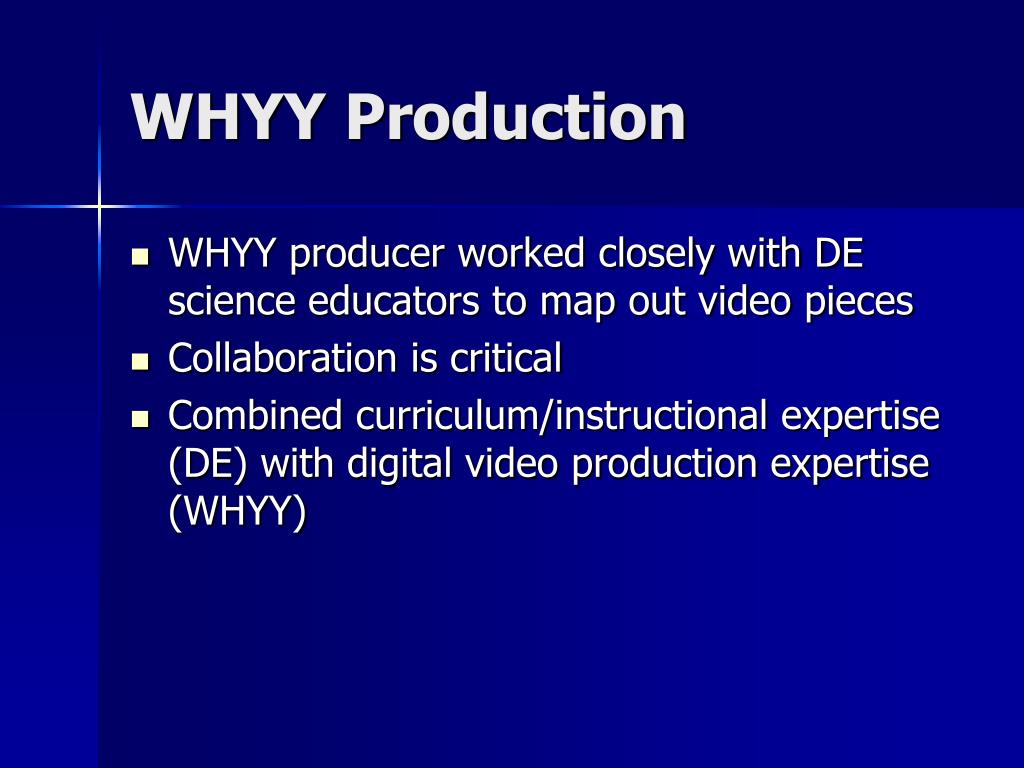 WHYY Production

- WHYY producer worked closely with DE science educators to map out video pieces
- Collaboration is critical
- Combined curriculum/instructional expertise (DE) with digital video production expertise (WHYY)